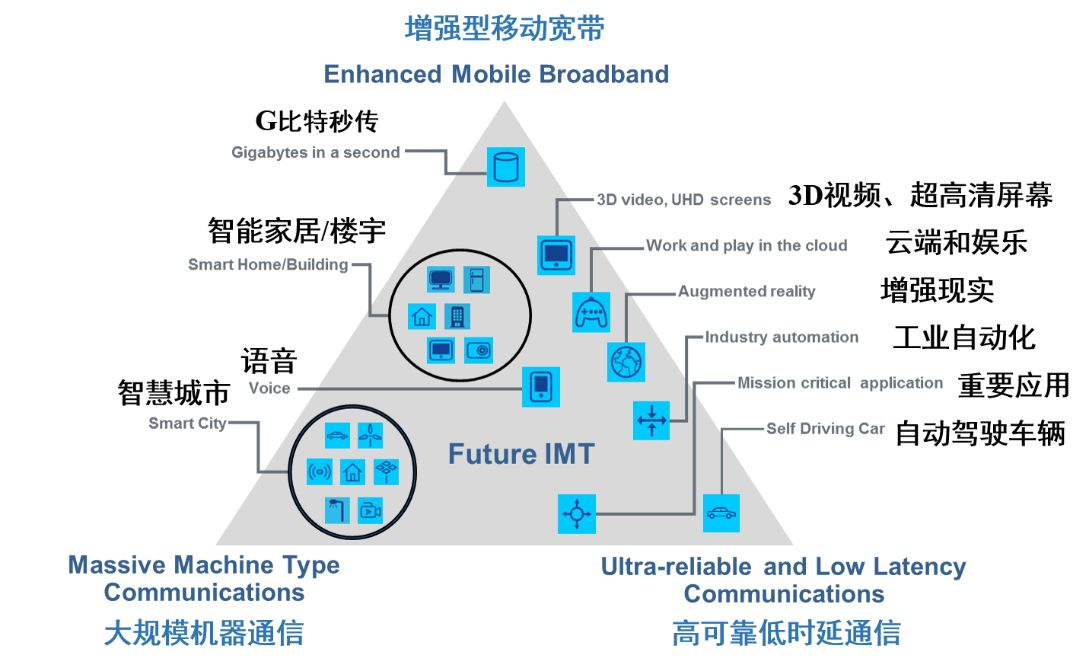 增强型移动宽带
Enhanced Mobile Broadband

G比特秒传
Gigabytes in a second

3D video, UHD screens 3D视频、超高清屏幕

智能家居/楼宇
Smart Home/Building

Work and play in the cloud 云端和娱乐

Augmented reality 增强现实

Industry automation 工业自动化

语音
Voice

智慧城市
Smart City

Mission critical application 重要应用

Self Driving Car 自动驾驶车辆

Future IMT

Massive Machine Type Communications
大规模机器通信

Ultra-reliable and Low Latency Communications
高可靠低时延通信